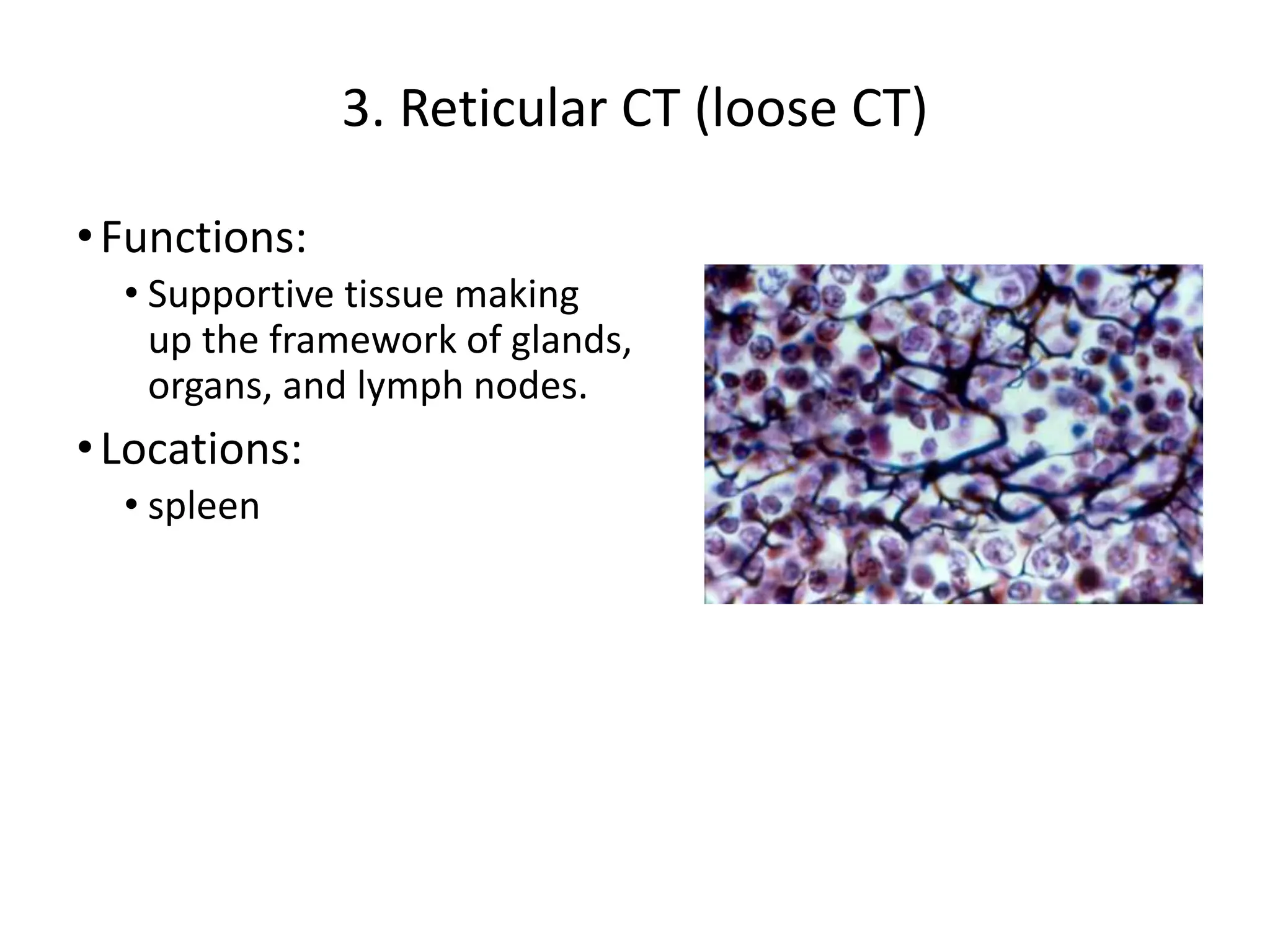 3. Reticular CT (loose CT)

• Functions:
  • Supportive tissue making up the framework of glands, organs, and lymph nodes.
• Locations:
  • spleen